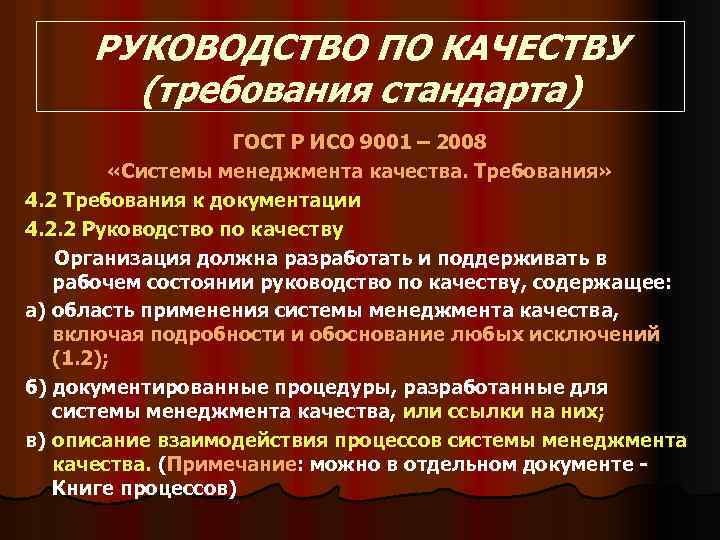 РУКОВОДСТВО ПО КАЧЕСТВУ
(требования стандарта)

ГОСТ Р ИСО 9001 – 2008
«Системы менеджмента качества. Требования»

4.2 Требования к документации

4.2.2 Руководство по качеству

Организация должна разработать и поддерживать в рабочем состоянии руководство по качеству, содержащее:

а) область применения системы менеджмента качества, включая подробности и обоснование любых исключений (1.2);

б) документированные процедуры, разработанные для системы менеджмента качества, или ссылки на них;

в) описание взаимодействия процессов системы менеджмента качества. (Примечание: можно в отдельном документе - Книге процессов)